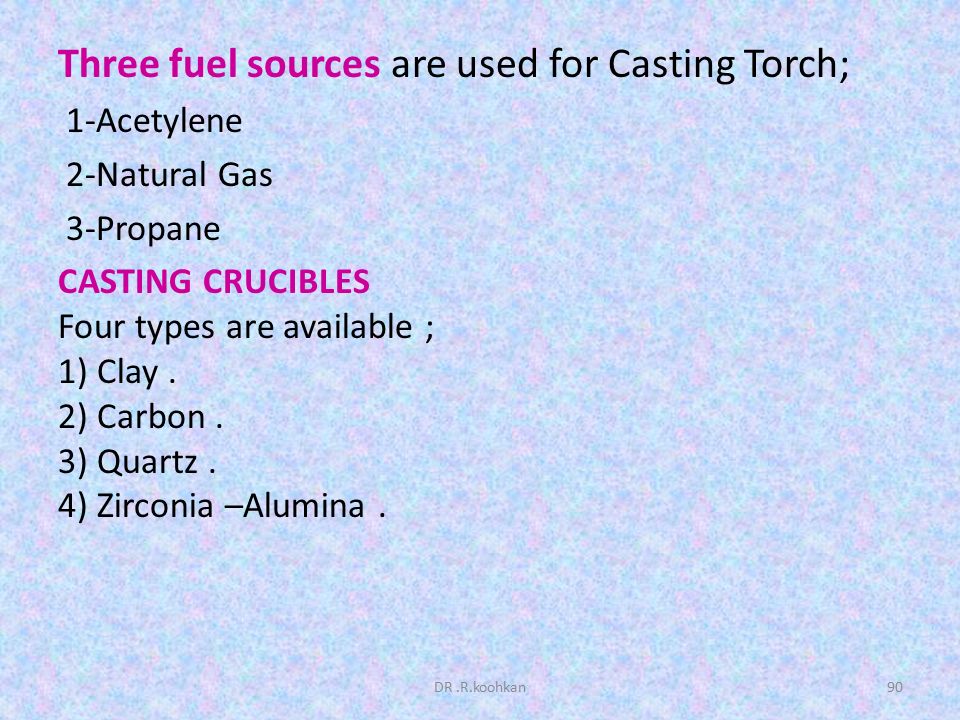 Three fuel sources are used for Casting Torch;

1-Acetylene

2-Natural Gas

3-Propane

CASTING CRUCIBLES
Four types are available ;
1) Clay .
2) Carbon .
3) Quartz .
4) Zirconia –Alumina .

DR .R.koohkan

90